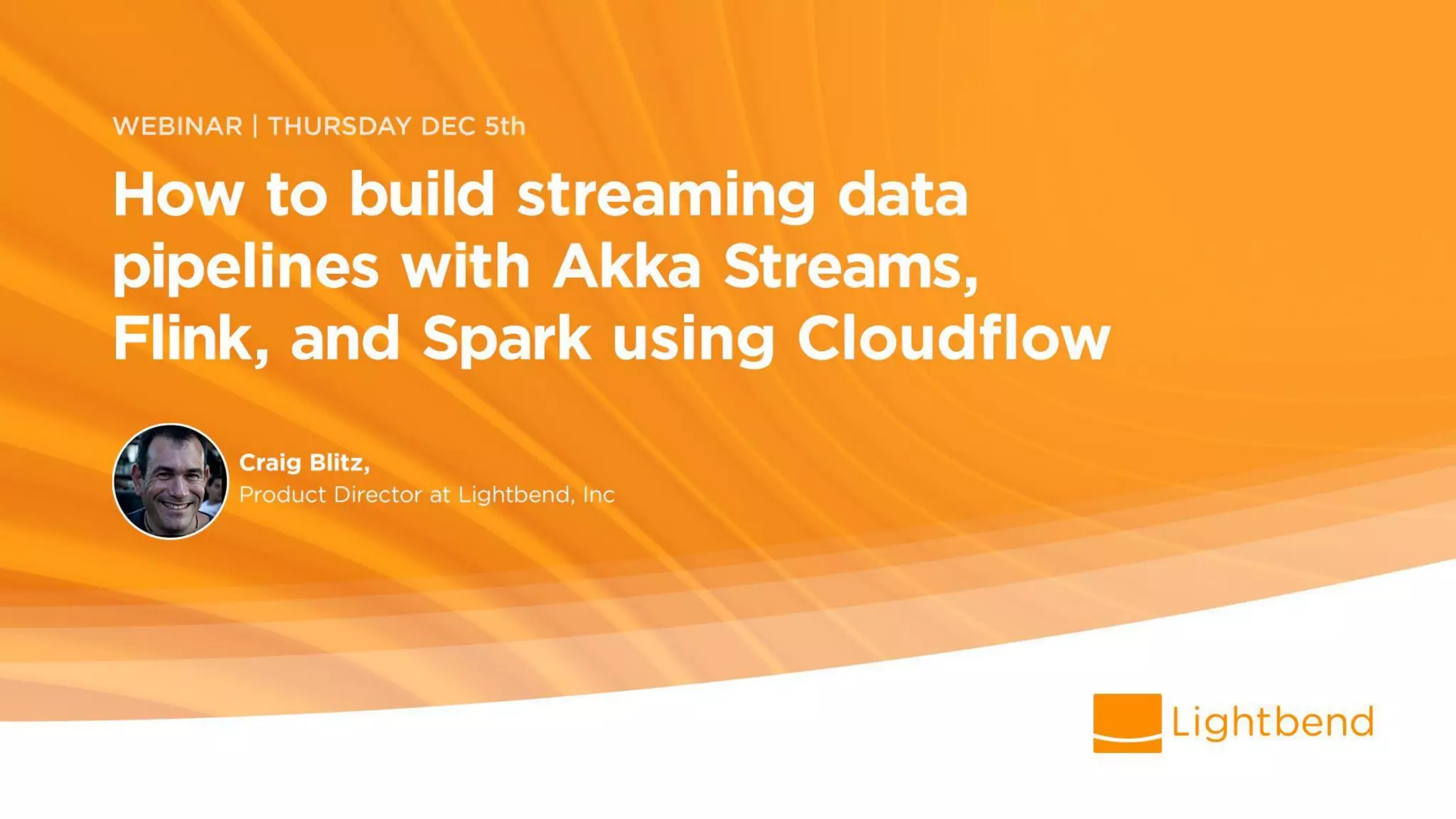 WEBINAR | THURSDAY DEC 5th

How to build streaming data pipelines with Akka Streams, Flink, and Spark using Cloudflow

Craig Blitz,
Product Director at Lightbend, Inc

Lightbend